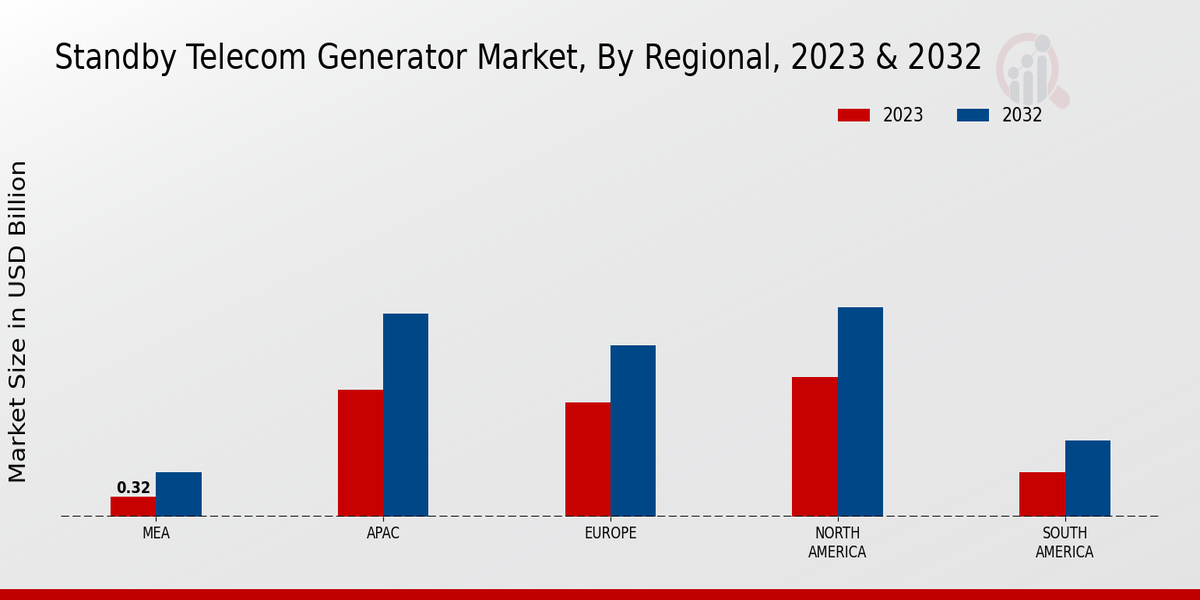 Standby Telecom Generator Market, By Regional, 2023 & 2032

2023
2032

Market Size in USD Billion

0.32

MEA
APAC
EUROPE
NORTH AMERICA
SOUTH AMERICA